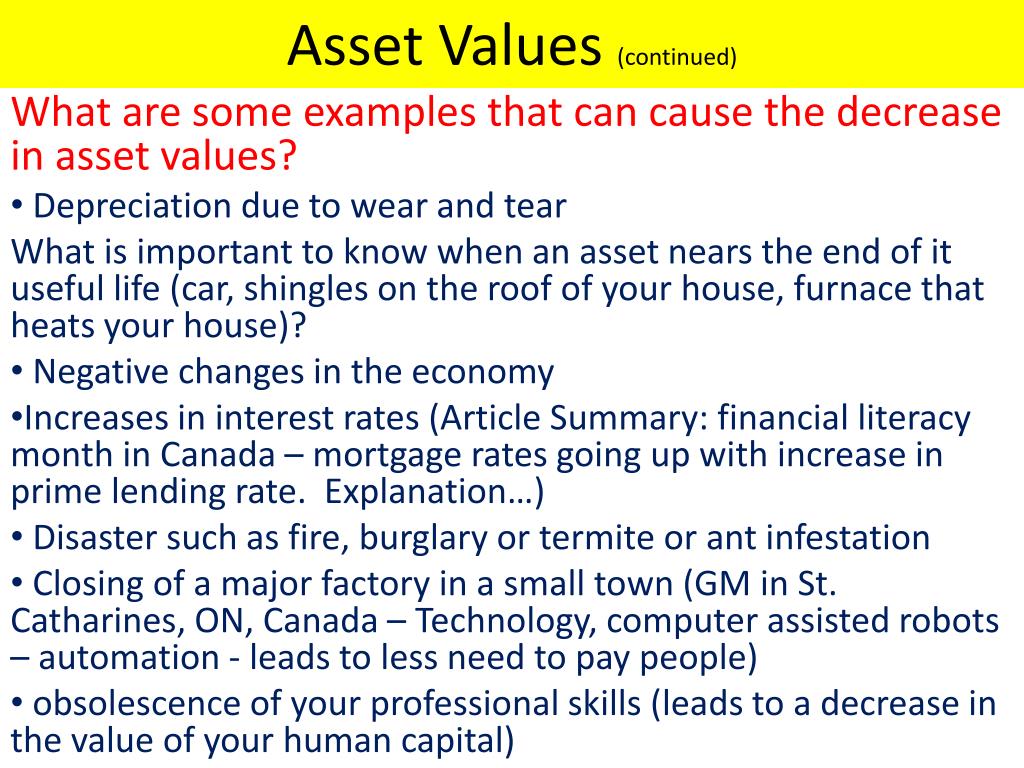 Asset Values (continued)

What are some examples that can cause the decrease in asset values?

• Depreciation due to wear and tear

What is important to know when an asset nears the end of it useful life (car, shingles on the roof of your house, furnace that heats your house)?

• Negative changes in the economy

•Increases in interest rates (Article Summary: financial literacy month in Canada – mortgage rates going up with increase in prime lending rate. Explanation…)

• Disaster such as fire, burglary or termite or ant infestation

• Closing of a major factory in a small town (GM in St. Catharines, ON, Canada – Technology, computer assisted robots – automation - leads to less need to pay people)

• obsolescence of your professional skills (leads to a decrease in the value of your human capital)